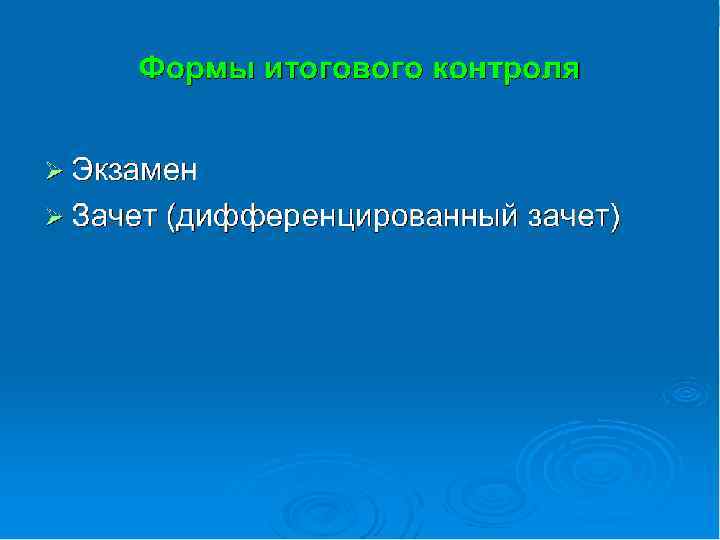 Формы итогового контроля

➢ Экзамен
➢ Зачет (дифференцированный зачет)